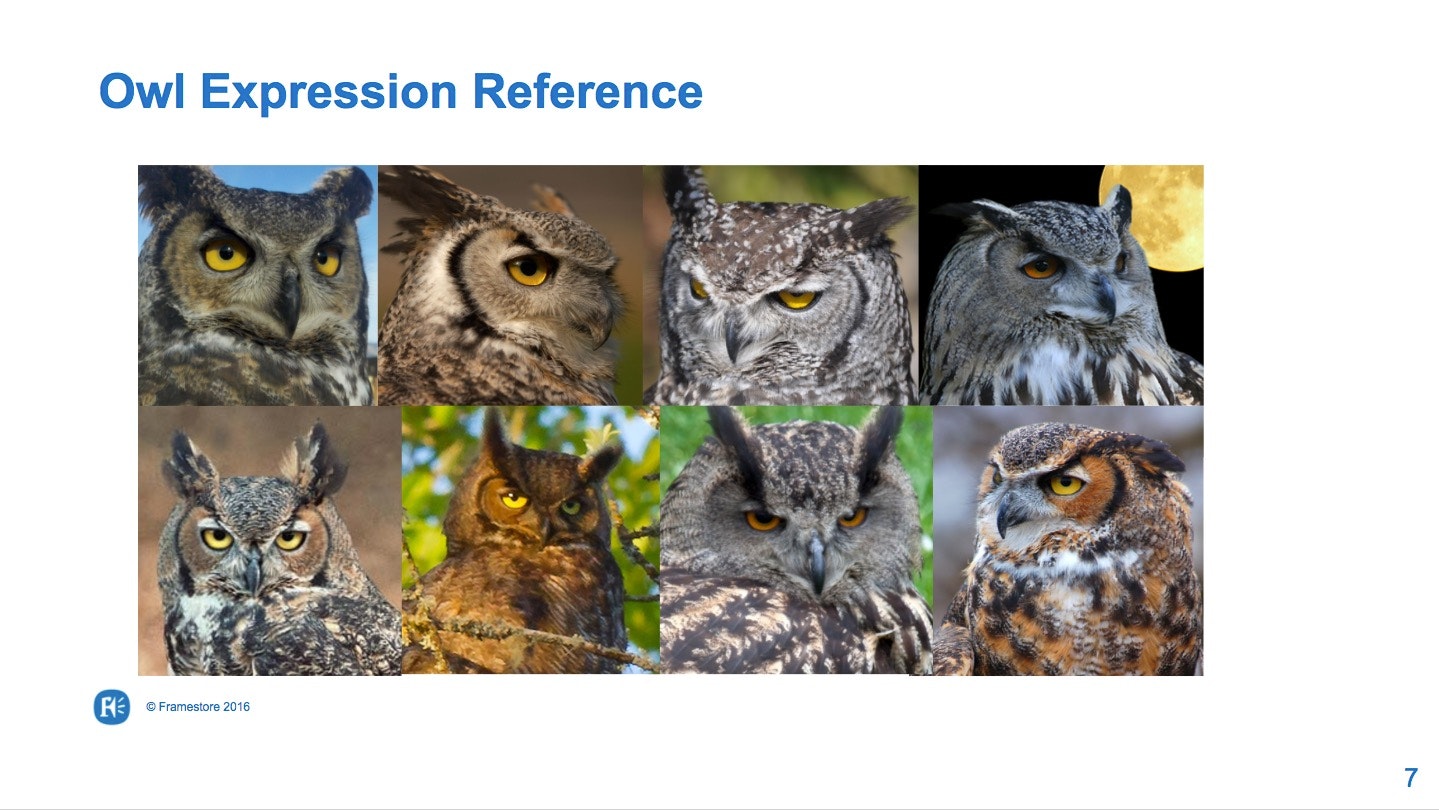 Owl Expression Reference

© Framestore 2016

7